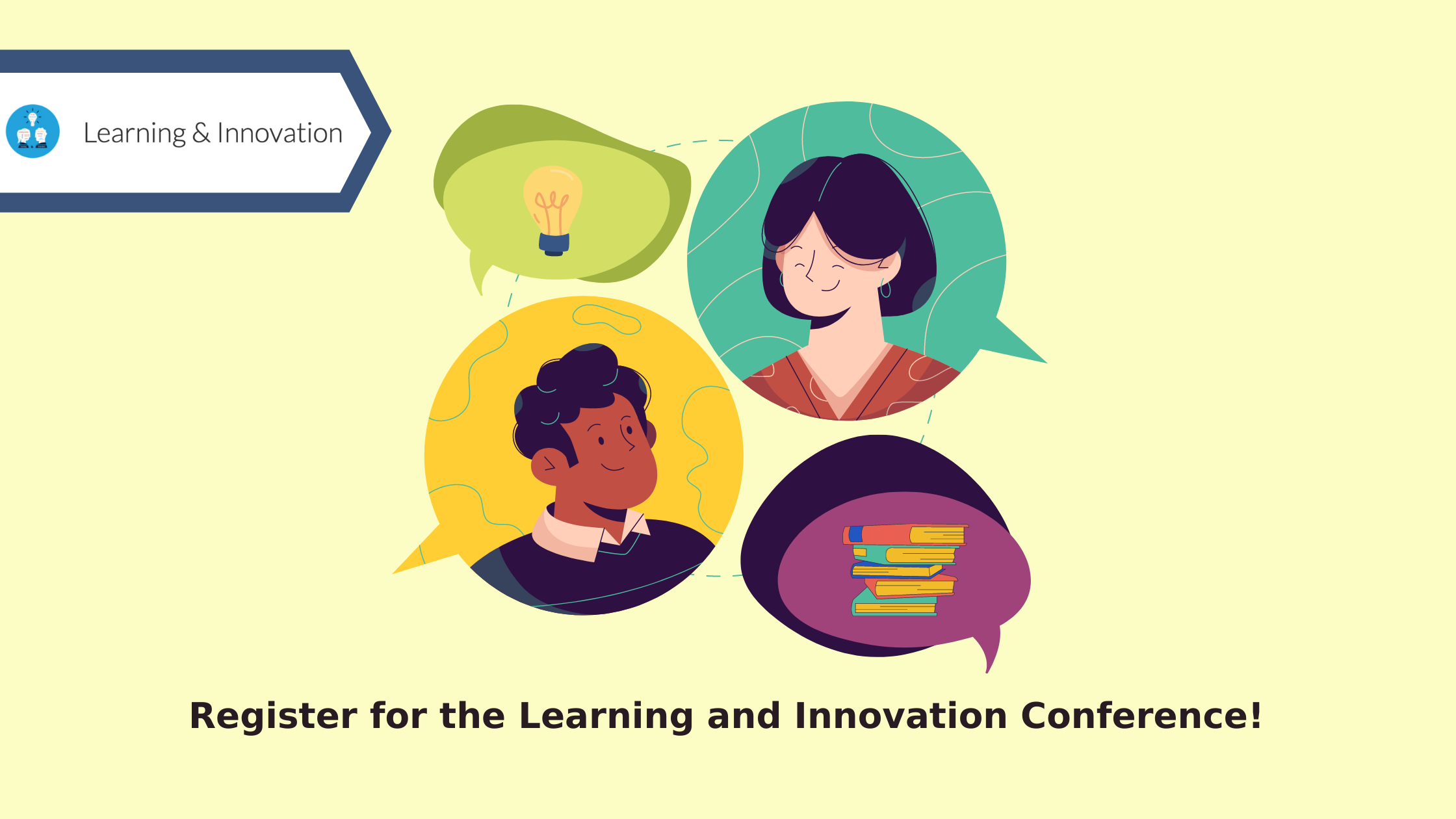 Learning & Innovation

Register for the Learning and Innovation Conference!